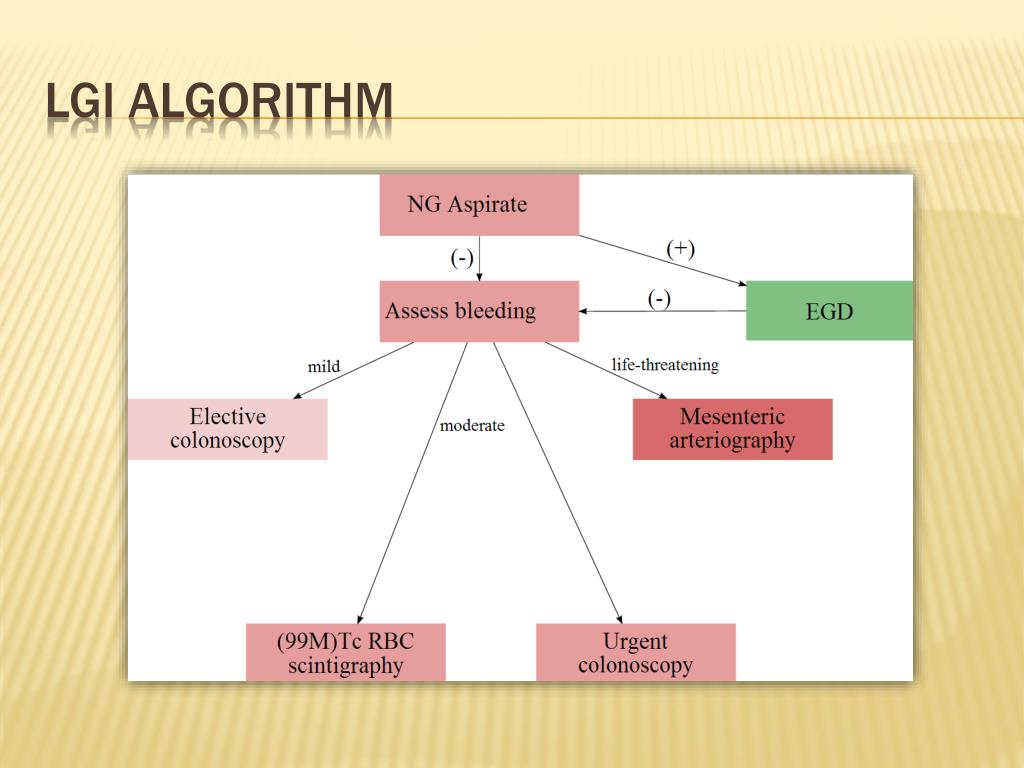 LGI ALGORITHM

NG Aspirate

(-)

(+)

Assess bleeding

(-)

EGD

mild

life-threatening

Elective colonoscopy

moderate

Mesenteric arteriography

(99M)Tc RBC scintigraphy

Urgent colonoscopy